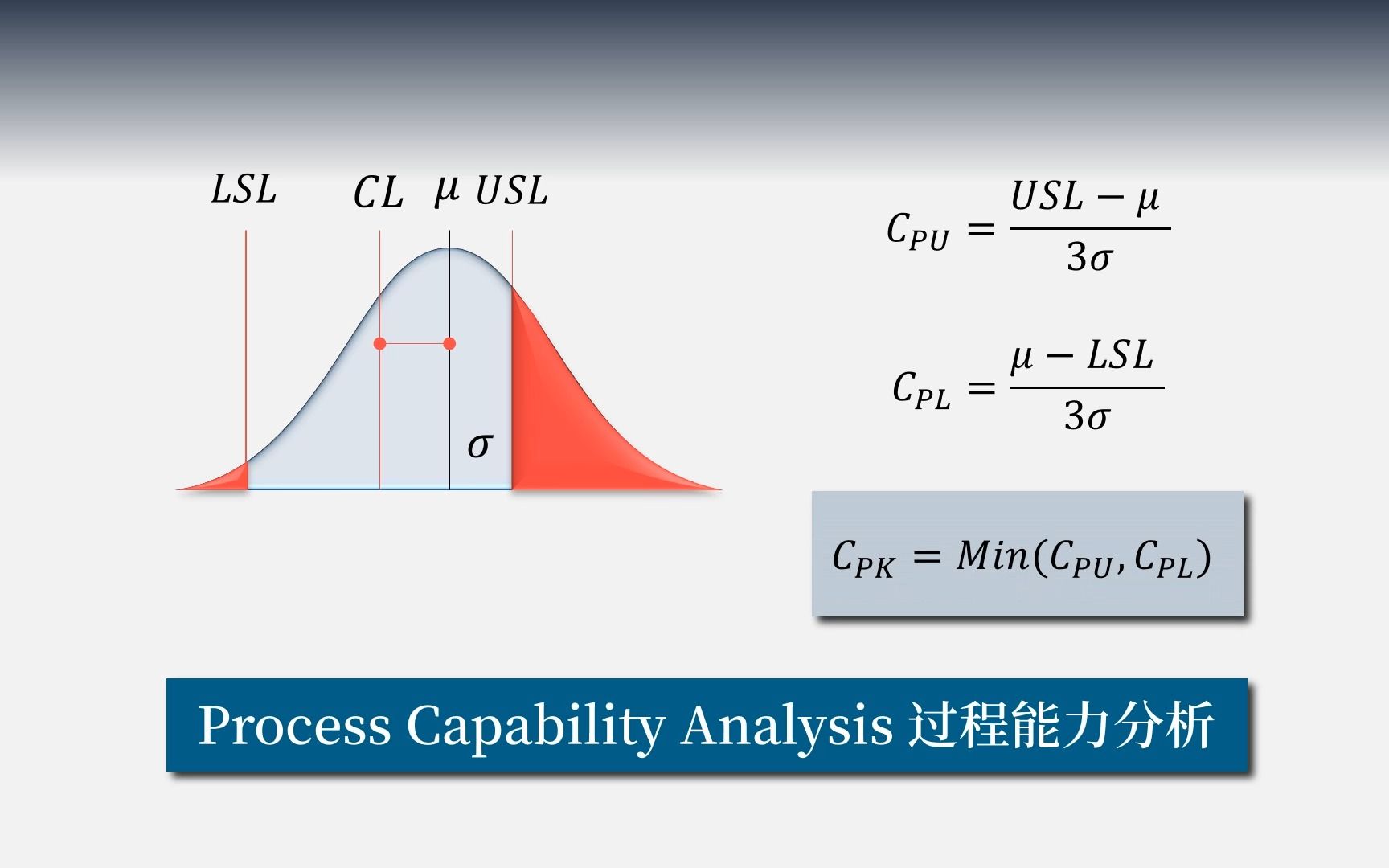 $LSL$ $CL$ $\mu$ $USL$

$\sigma$

$C_{PU} = \frac{USL - \mu}{3\sigma}$

$C_{PL} = \frac{\mu - LSL}{3\sigma}$

$C_{PK} = Min(C_{PU}, C_{PL})$

Process Capability Analysis 过程能力分析